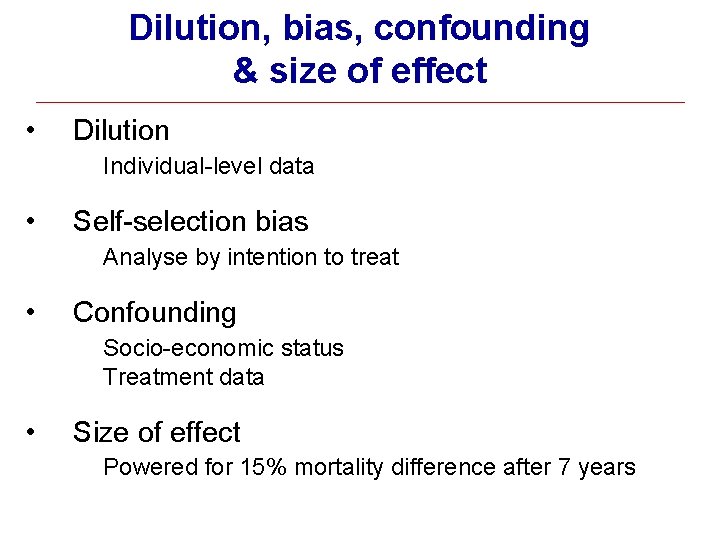 Dilution, bias, confounding & size of effect

• Dilution
Individual-level data

• Self-selection bias
Analyse by intention to treat

• Confounding
Socio-economic status
Treatment data

• Size of effect
Powered for 15% mortality difference after 7 years